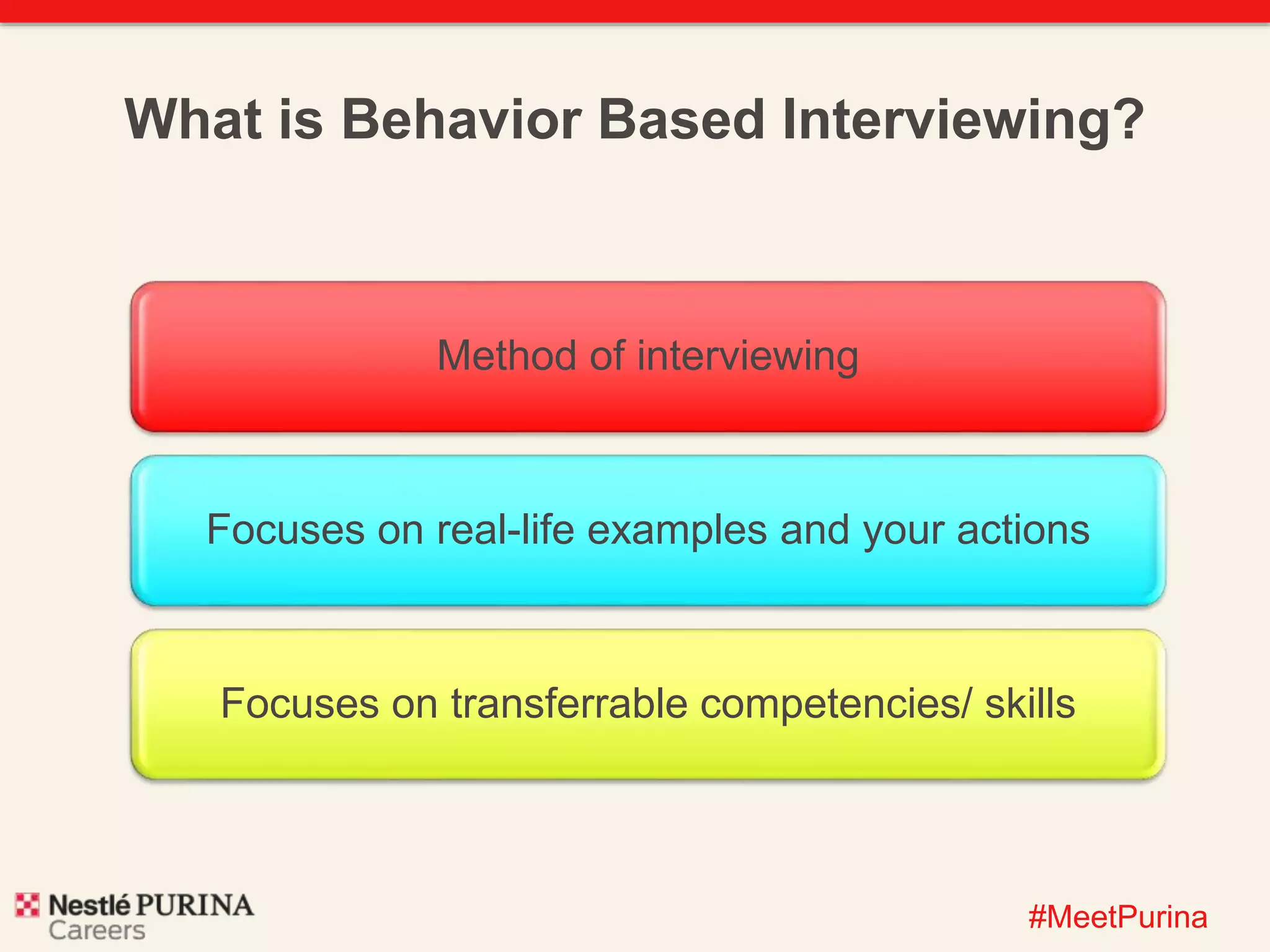 What is Behavior Based Interviewing?

Method of interviewing

Focuses on real-life examples and your actions

Focuses on transferrable competencies/ skills

Nestlé PURINA
Careers

#MeetPurina